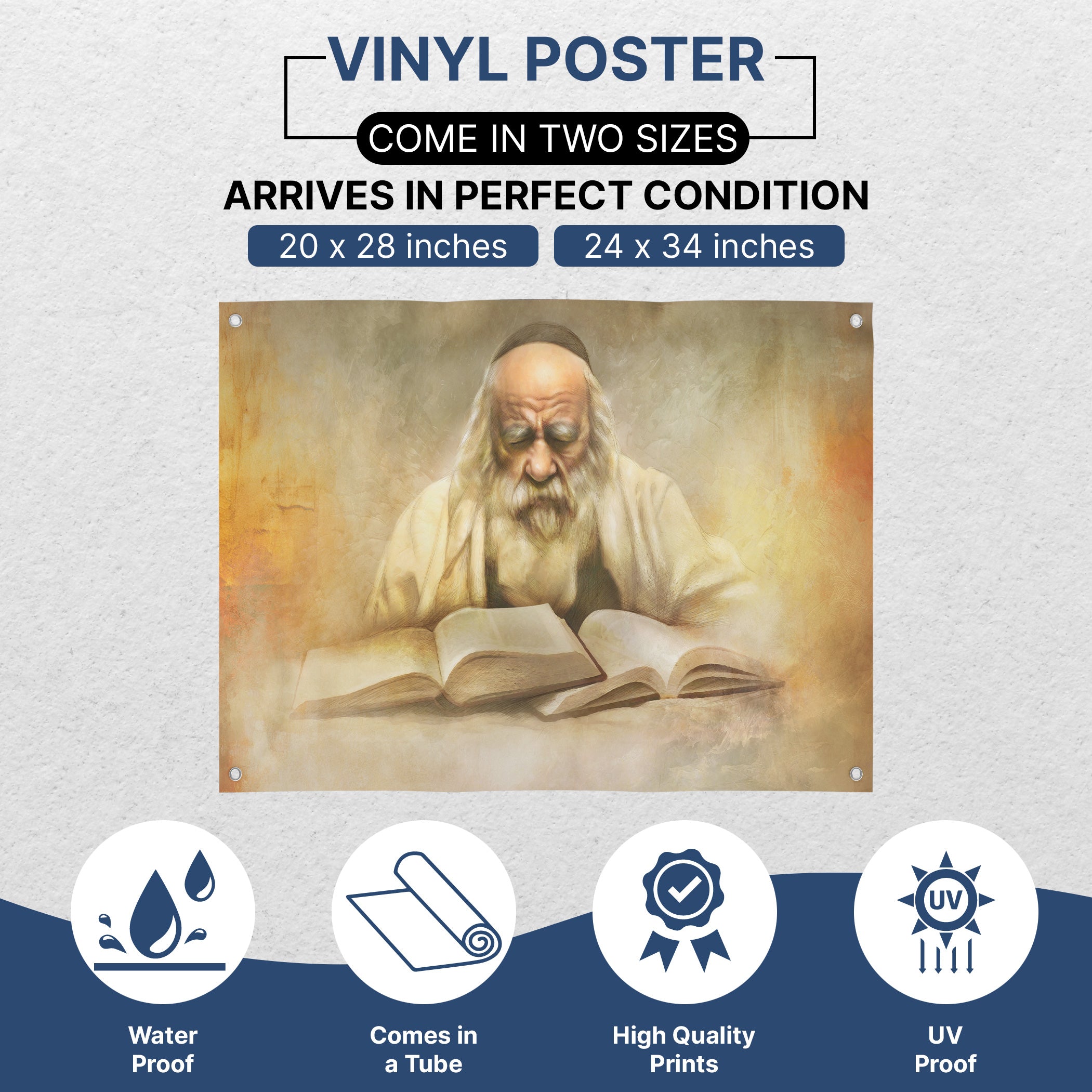 VINYL POSTER

COME IN TWO SIZES

ARRIVES IN PERFECT CONDITION

20 x 28 inches

24 x 34 inches

UV

Water Proof

Comes in a Tube

High Quality Prints

UV Proof